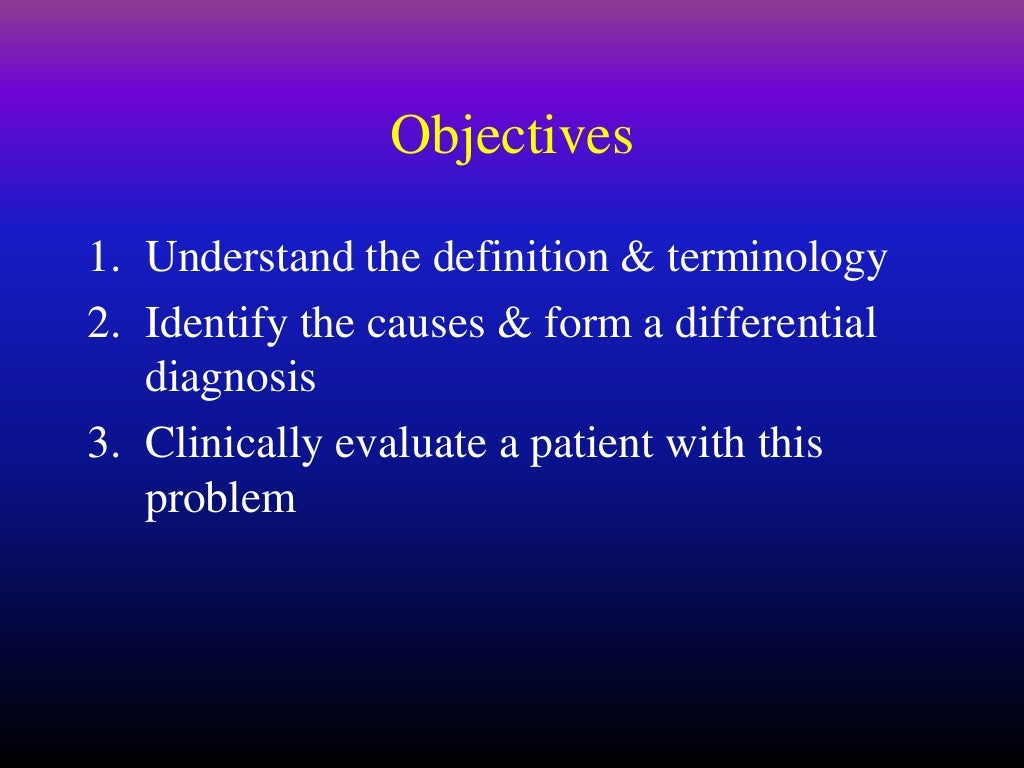 Objectives

1. Understand the definition & terminology
2. Identify the causes & form a differential diagnosis
3. Clinically evaluate a patient with this problem